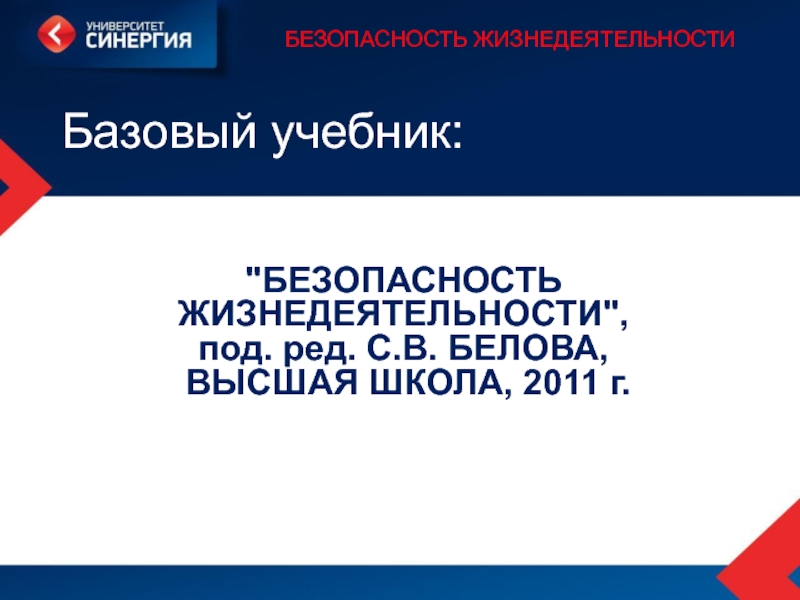 УНИВЕРСИТЕТ СИНЕРГИЯ

БЕЗОПАСНОСТЬ ЖИЗНЕДЕЯТЕЛЬНОСТИ

Базовый учебник:

"БЕЗОПАСНОСТЬ ЖИЗНЕДЕЯТЕЛЬНОСТИ", под. ред. С.В. БЕЛОВА, ВЫСШАЯ ШКОЛА, 2011 г.